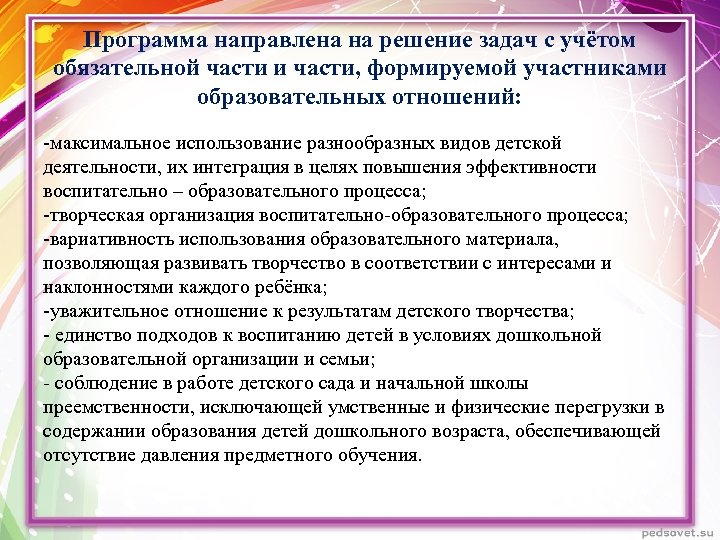 Программа направлена на решение задач с учётом обязательной части и части, формируемой участниками образовательных отношений:

-максимальное использование разнообразных видов детской деятельности, их интеграция в целях повышения эффективности воспитательно – образовательного процесса;
-творческая организация воспитательно-образовательного процесса;
-вариативность использования образовательного материала, позволяющая развивать творчество в соответствии с интересами и наклонностями каждого ребёнка;
-уважительное отношение к результатам детского творчества;
- единство подходов к воспитанию детей в условиях дошкольной образовательной организации и семьи;
- соблюдение в работе детского сада и начальной школы преемственности, исключающей умственные и физические перегрузки в содержании образования детей дошкольного возраста, обеспечивающей отсутствие давления предметного обучения.

pedsovet.su